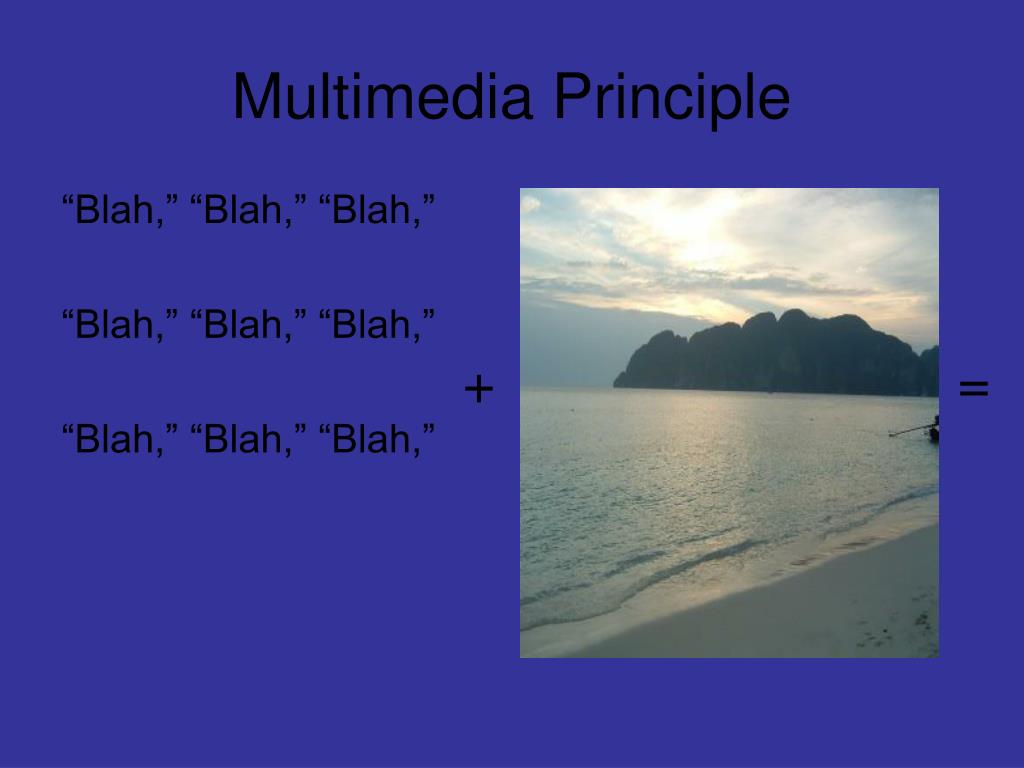 Multimedia Principle

“Blah,” “Blah,” “Blah,”

“Blah,” “Blah,” “Blah,”

“Blah,” “Blah,” “Blah,”

+

=